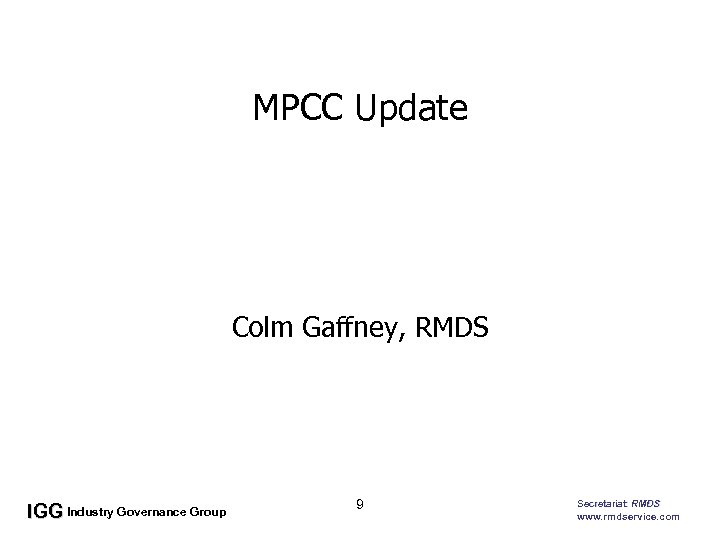 MPCC Update

Colm Gaffney, RMDS

IGG Industry Governance Group

9

Secretariat: RMDS
www.rmdservice.com